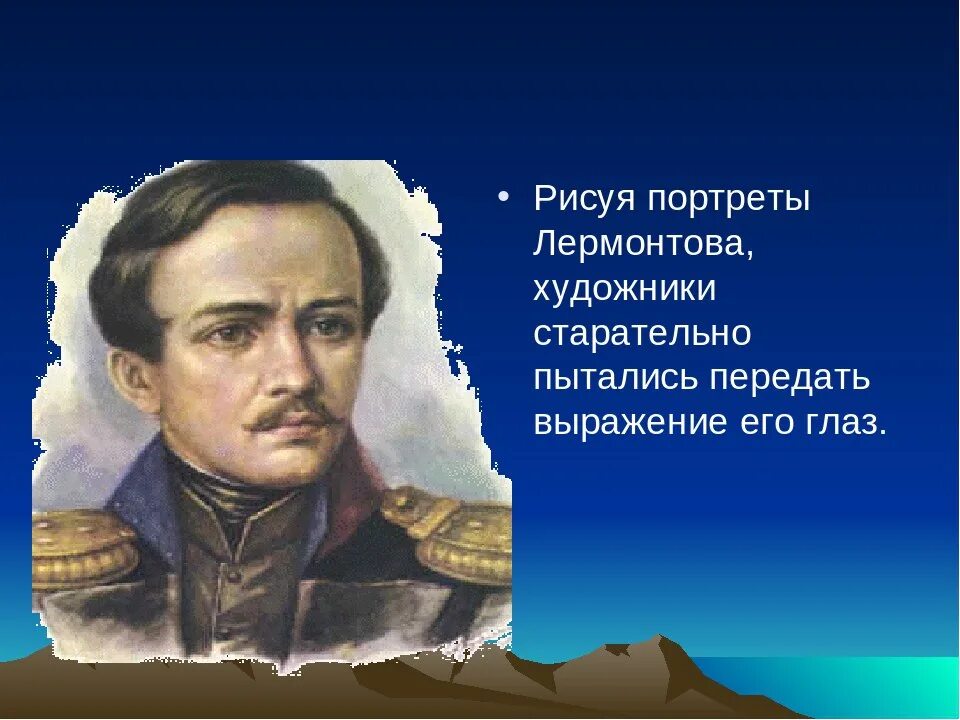 • Рисуя портреты Лермонтова, художники старательно пытались передать выражение его глаз.